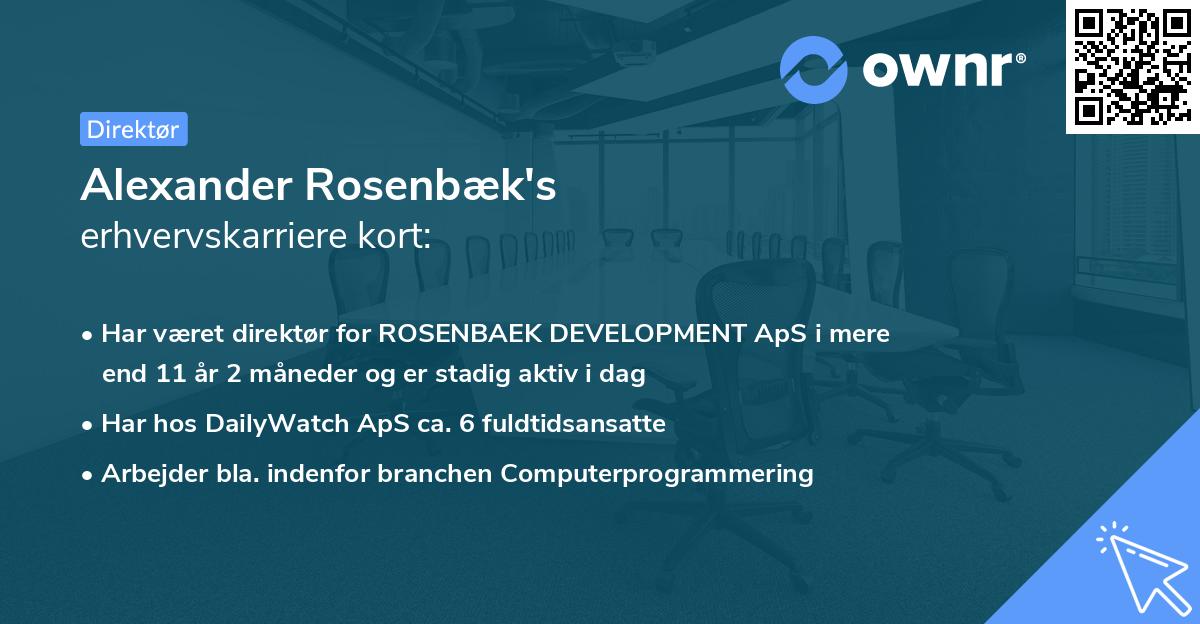 ownr®

Direktør

Alexander Rosenbæk's
erhvervskarriere kort:

• Har været direktør for ROSENBAEK DEVELOPMENT ApS i mere end 11 år 2 måneder og er stadig aktiv i dag
• Har hos DailyWatch ApS ca. 6 fuldtidsansatte
• Arbejder bla. indenfor branchen Computerprogrammering